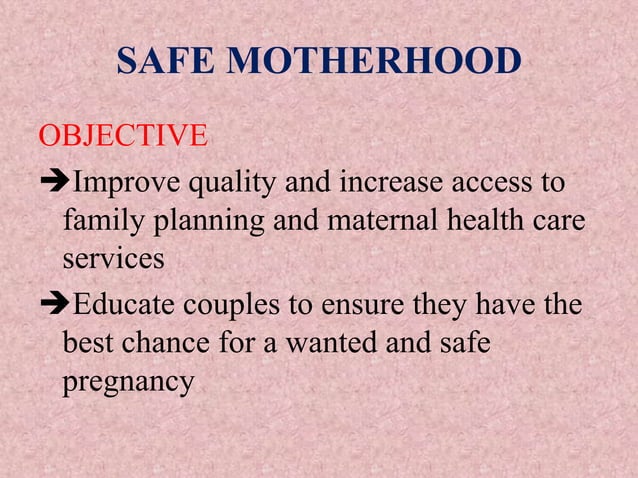 SAFE MOTHERHOOD

OBJECTIVE

➔Improve quality and increase access to family planning and maternal health care services

➔Educate couples to ensure they have the best chance for a wanted and safe pregnancy